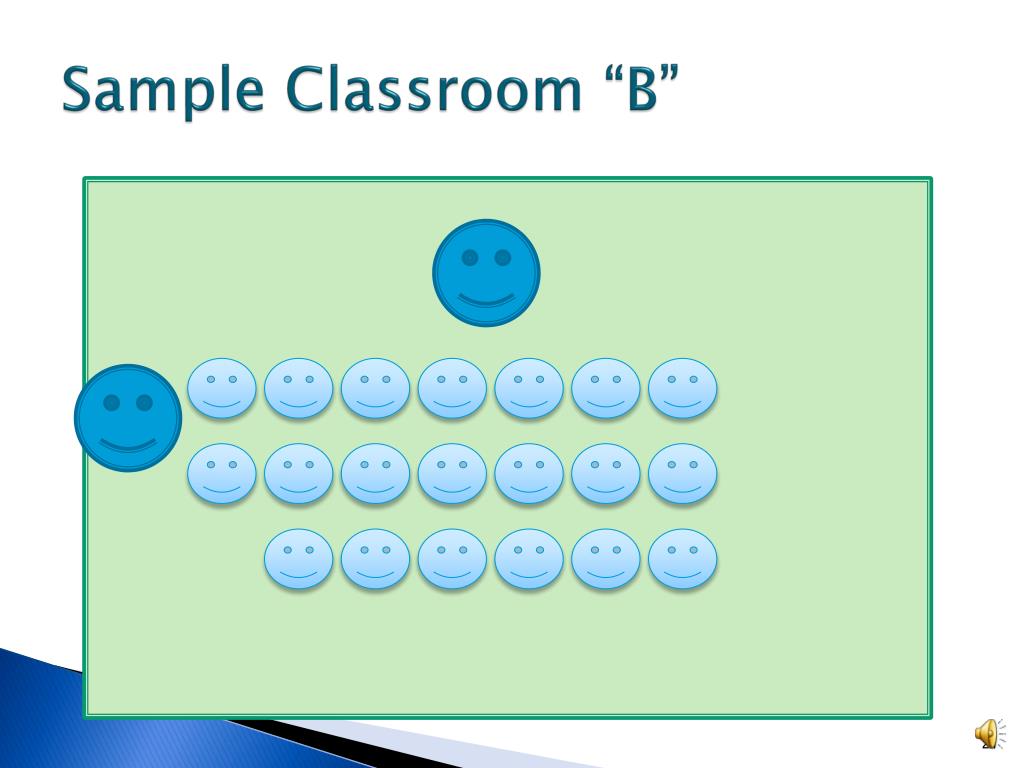 Sample Classroom “B”